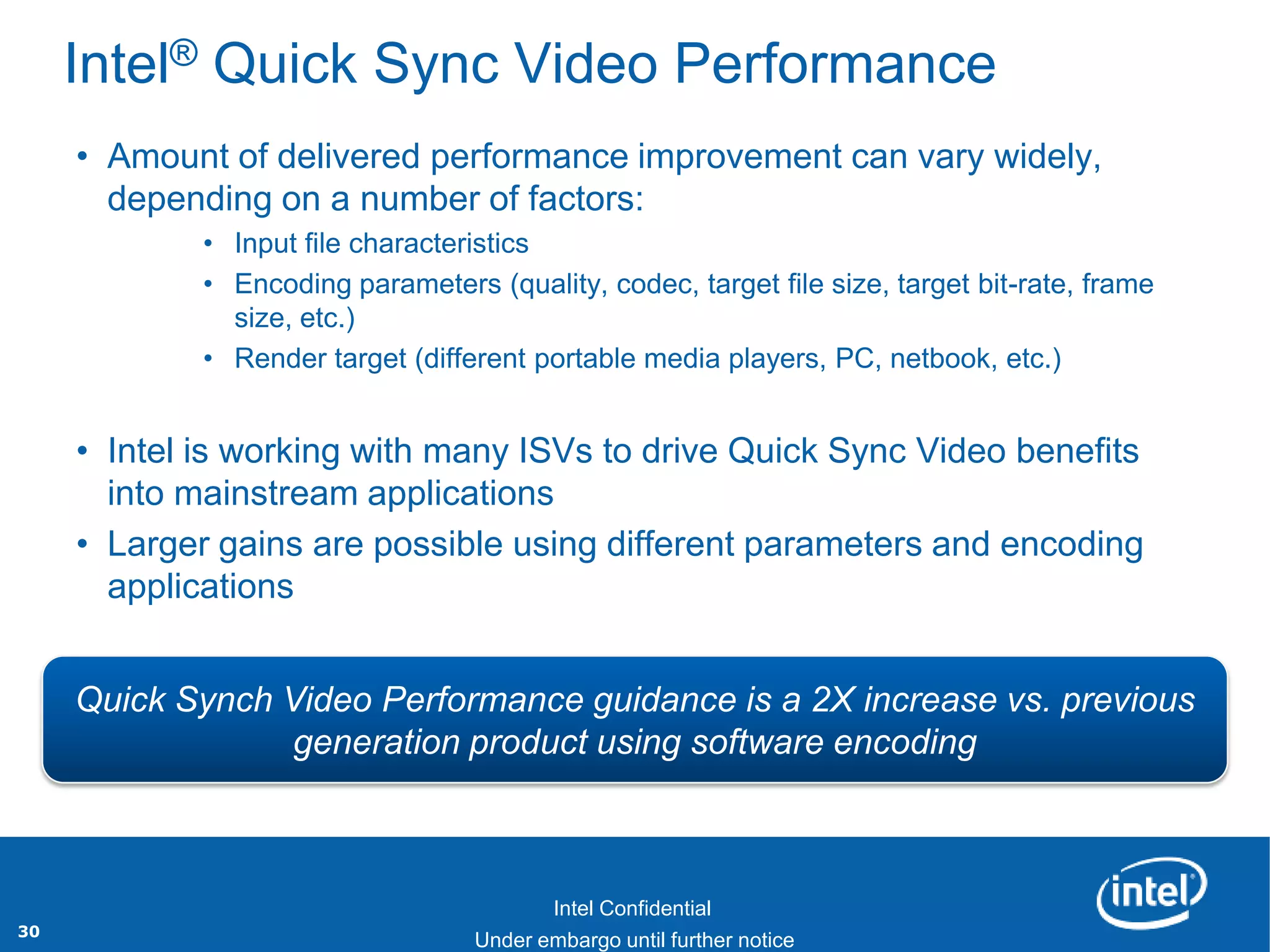 Intel® Quick Sync Video Performance

• Amount of delivered performance improvement can vary widely, depending on a number of factors:

• Input file characteristics

• Encoding parameters (quality, codec, target file size, target bit-rate, frame size, etc.)

• Render target (different portable media players, PC, netbook, etc.)

• Intel is working with many ISVs to drive Quick Sync Video benefits into mainstream applications

• Larger gains are possible using different parameters and encoding applications

Quick Synch Video Performance guidance is a 2X increase vs. previous generation product using software encoding

30

Intel Confidential

Under embargo until further notice

intel